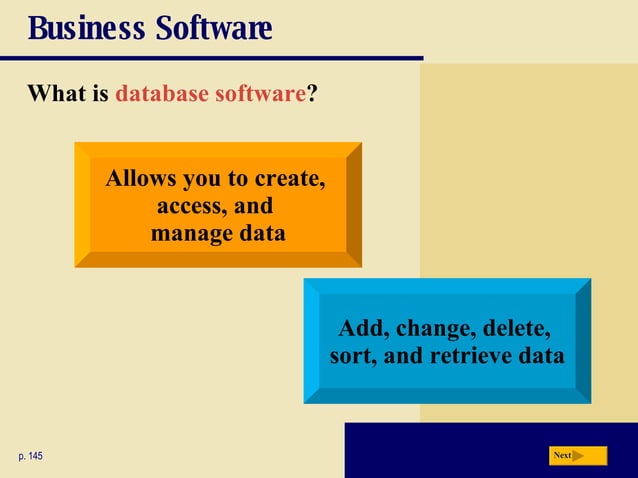 Business Software

What is database software?

Allows you to create, access, and manage data

Add, change, delete, sort, and retrieve data

p. 145

Next